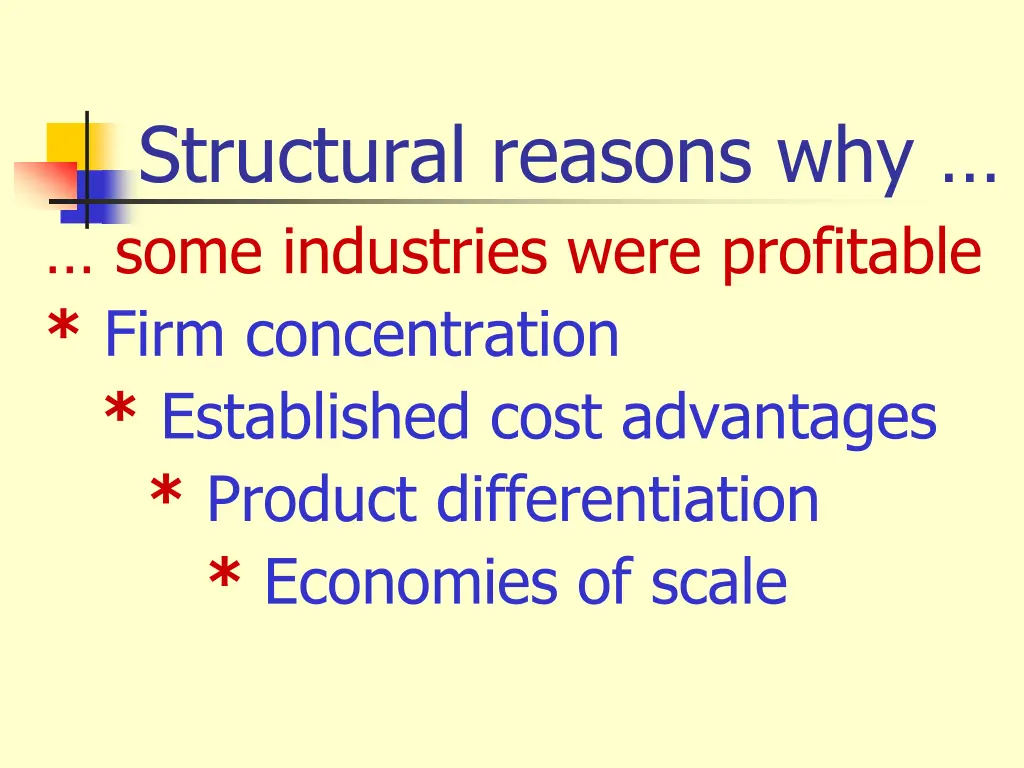 Structural reasons why …

… some industries were profitable

* Firm concentration

* Established cost advantages

* Product differentiation

* Economies of scale